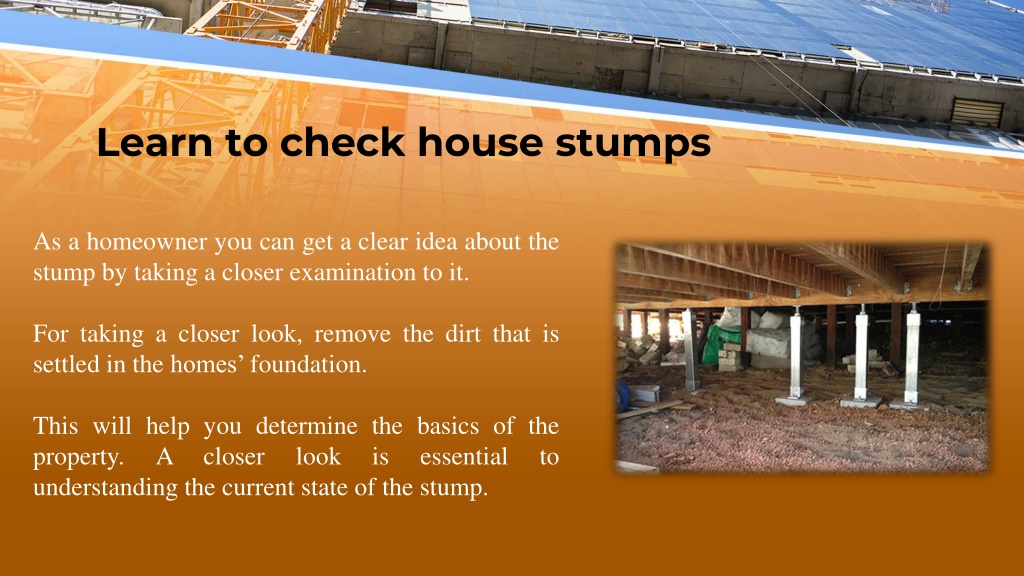 Learn to check house stumps

As a homeowner you can get a clear idea about the stump by taking a closer examination to it.

For taking a closer look, remove the dirt that is settled in the homes’ foundation.

This will help you determine the basics of the property. A closer look is essential to understanding the current state of the stump.